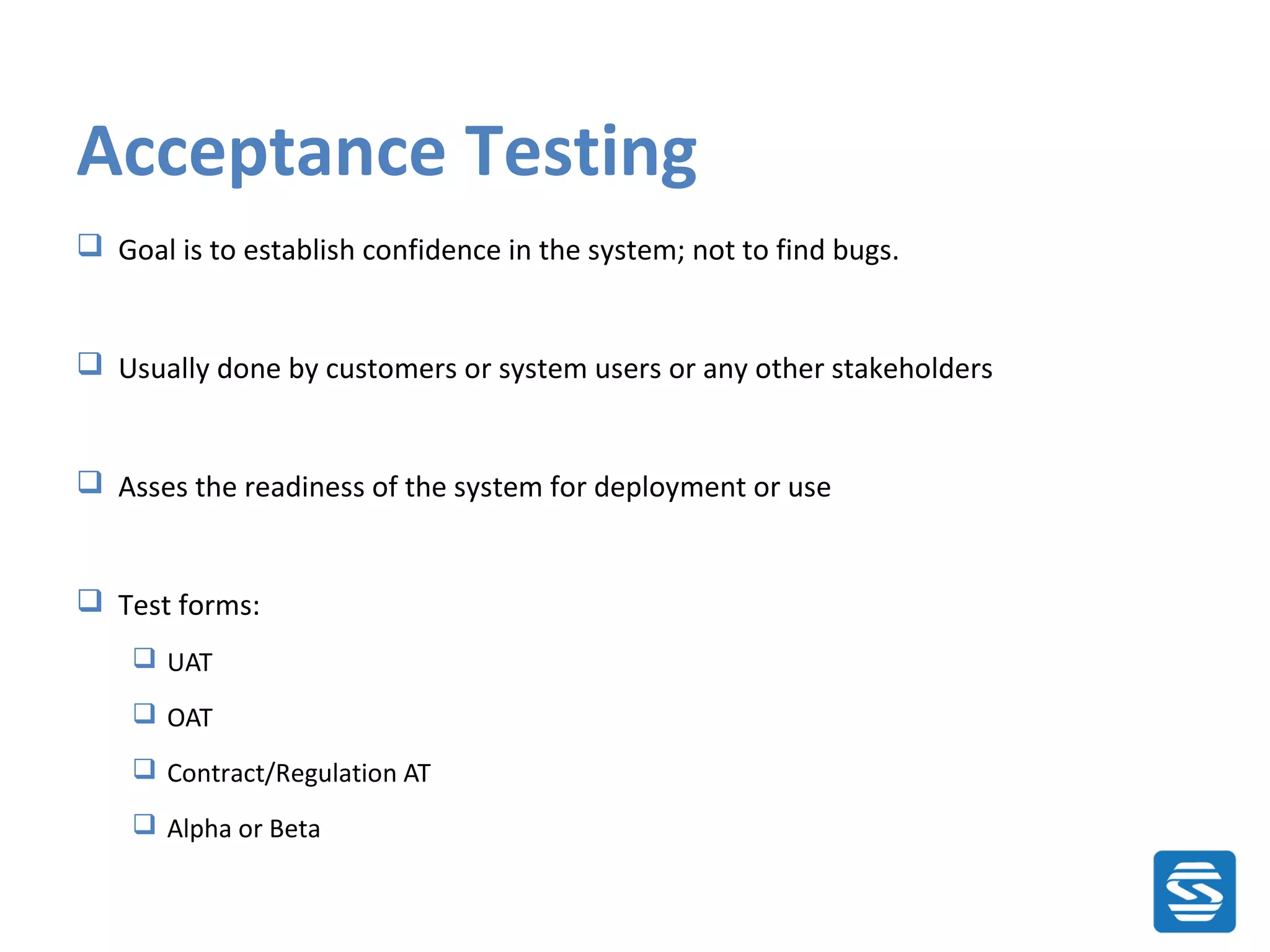 Acceptance Testing

❑ Goal is to establish confidence in the system; not to find bugs.

❑ Usually done by customers or system users or any other stakeholders

❑ Asses the readiness of the system for deployment or use

❑ Test forms:

❑ UAT

❑ OAT

❑ Contract/Regulation AT

❑ Alpha or Beta